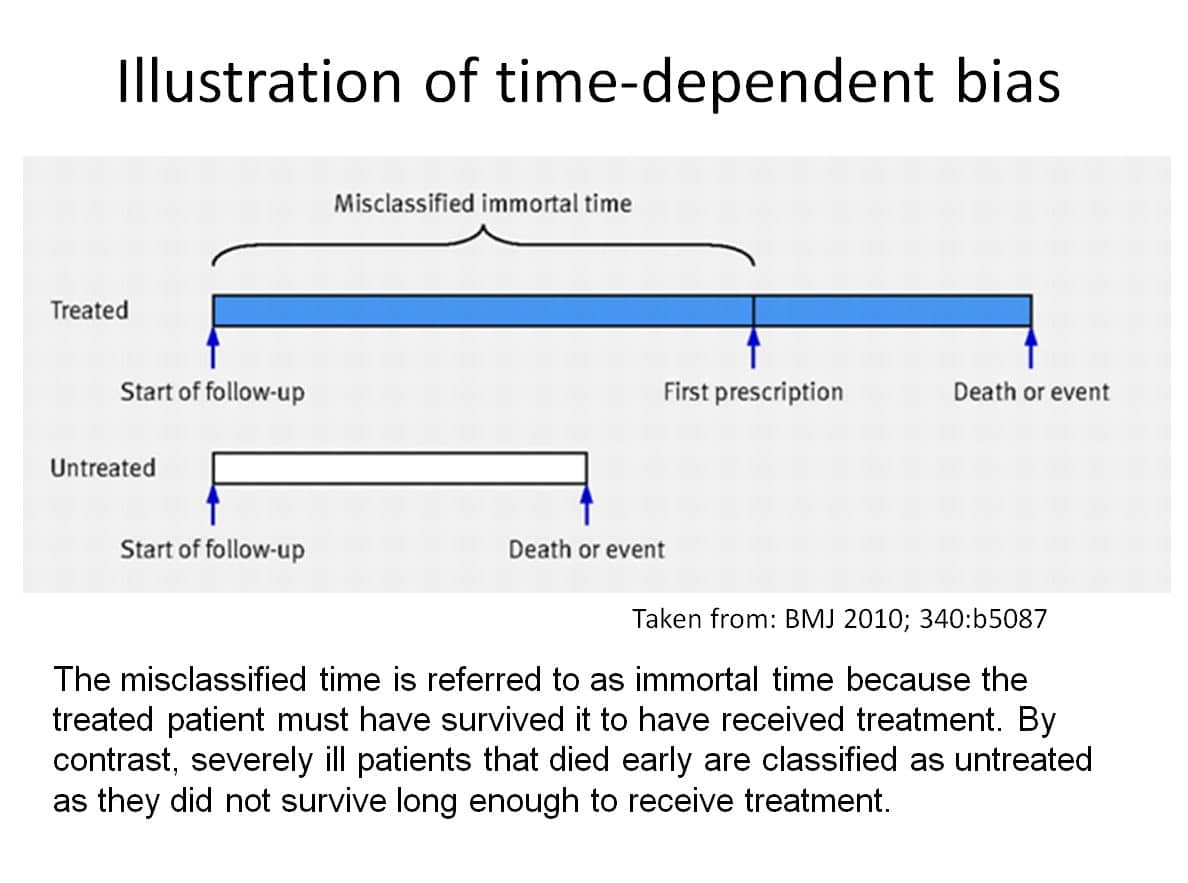 Illustration of time-dependent bias

Misclassified immortal time

Treated

Start of follow-up

First prescription

Death or event

Untreated

Start of follow-up

Death or event

Taken from: BMJ 2010; 340:b5087

The misclassified time is referred to as immortal time because the treated patient must have survived it to have received treatment. By contrast, severely ill patients that died early are classified as untreated as they did not survive long enough to receive treatment.